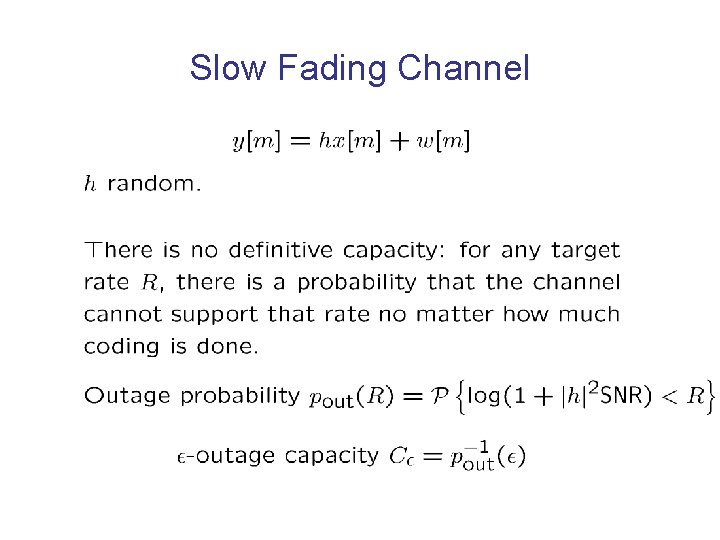 Slow Fading Channel

$y[m] = hx[m] + w[m]$

$h$ random.

There is no definitive capacity: for any target rate $R$, there is a probability that the channel cannot support that rate no matter how much coding is done.

Outage probability $p_{\text{out}}(R) = \mathcal{P}\left\{\log(1 + |h|^2\text{SNR}) < R\right\}$

$\epsilon$-outage capacity $C_\epsilon = p_{\text{out}}^{-1}(\epsilon)$